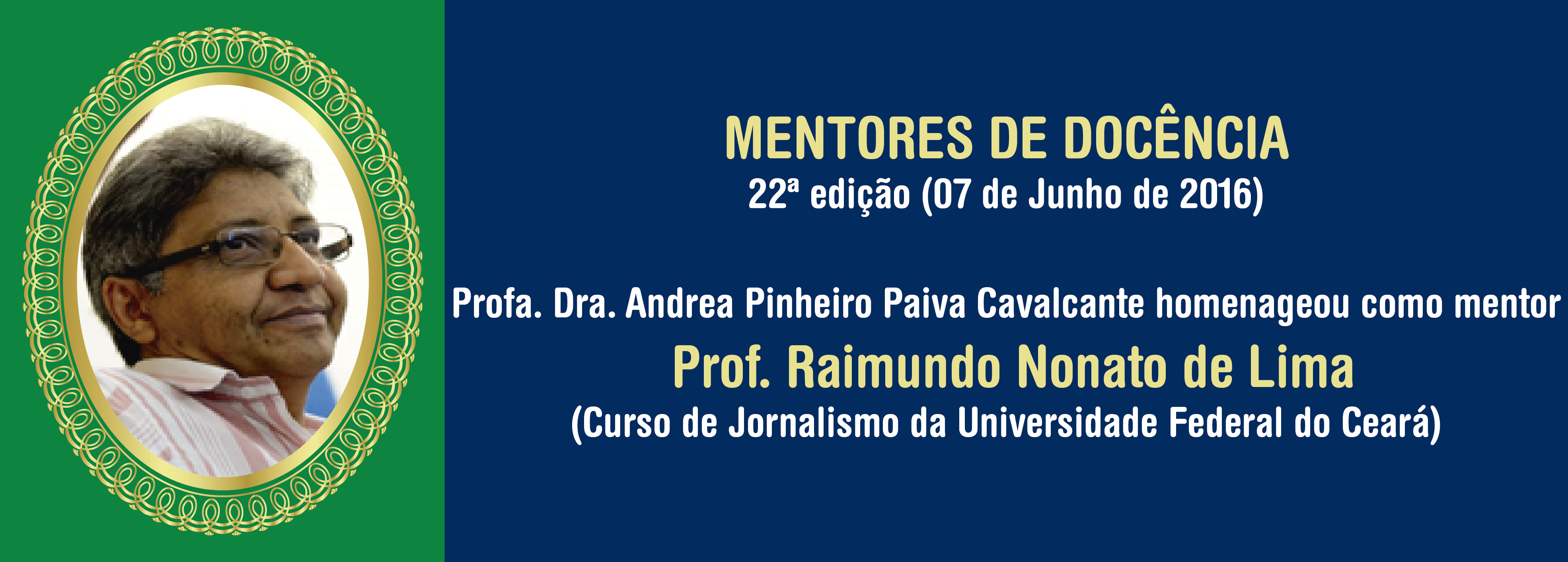 MENTORES DE DOCÊNCIA
22ª edição (07 de Junho de 2016)

Profa. Dra. Andrea Pinheiro Paiva Cavalcante homenageou como mentor
Prof. Raimundo Nonato de Lima
(Curso de Jornalismo da Universidade Federal do Ceará)